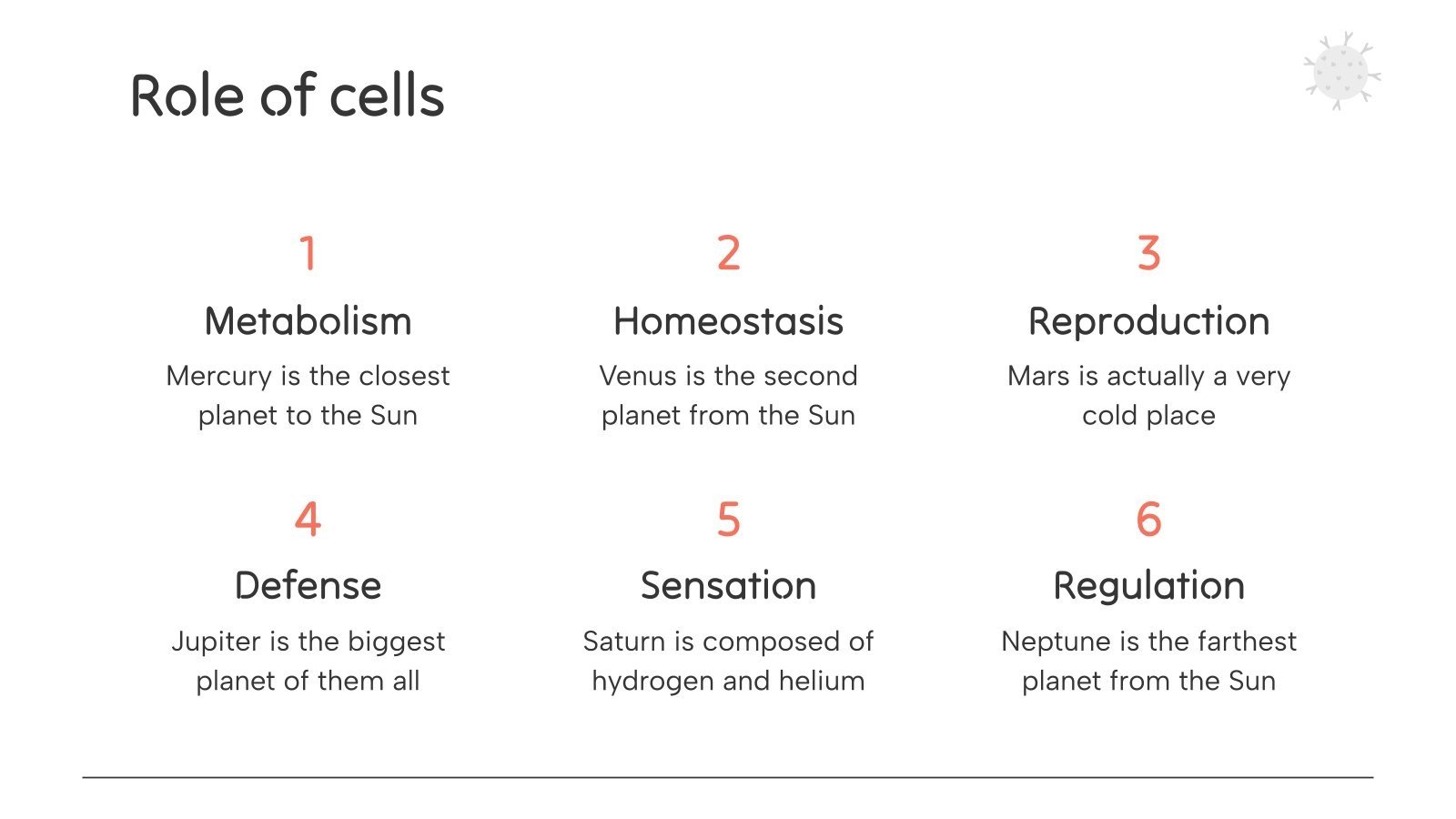 Role of cells

1

Metabolism

Mercury is the closest planet to the Sun

2

Homeostasis

Venus is the second planet from the Sun

3

Reproduction

Mars is actually a very cold place

4

Defense

Jupiter is the biggest planet of them all

5

Sensation

Saturn is composed of hydrogen and helium

6

Regulation

Neptune is the farthest planet from the Sun